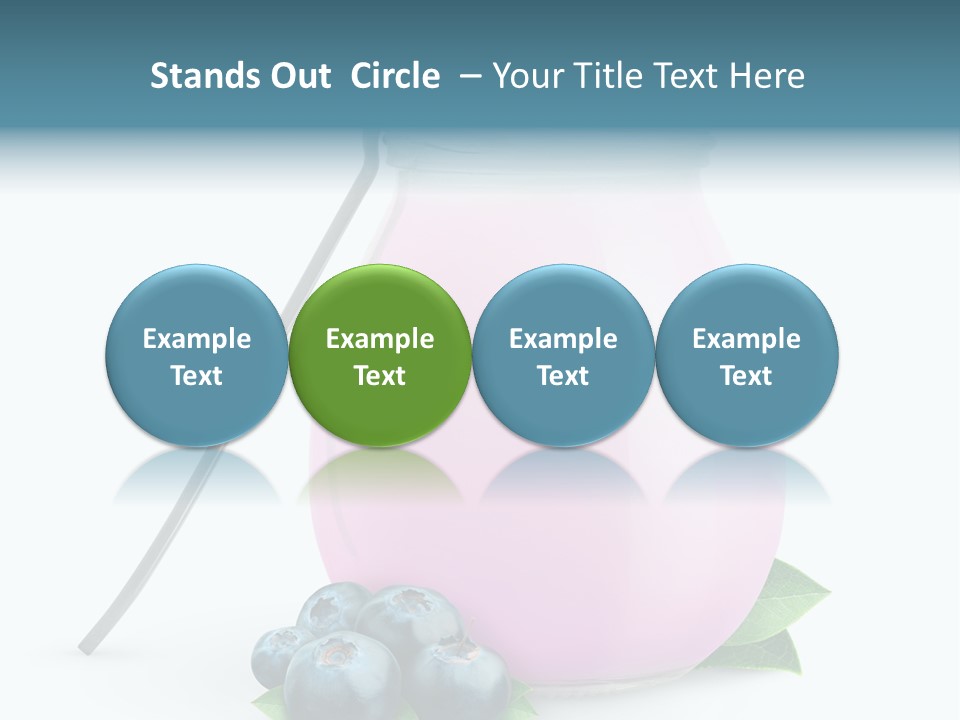 Stands Out Circle – Your Title Text Here

Example Text

Example Text

Example Text

Example Text